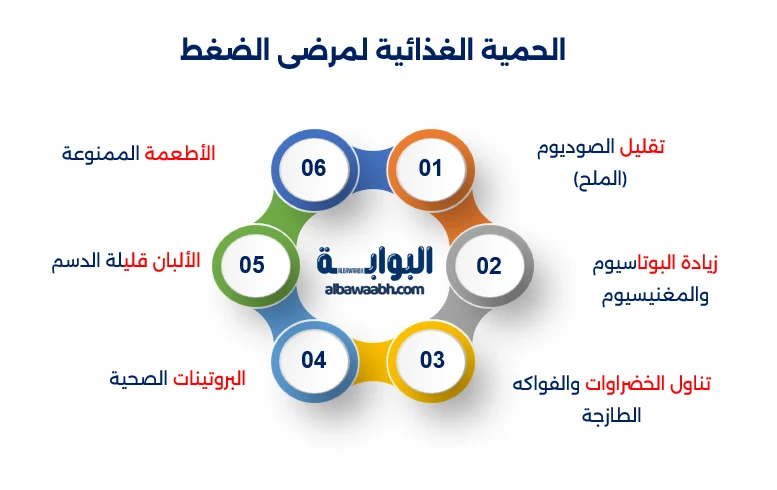 الحمية الغذائية لمرضى الضغط

01
تقليل الصوديوم (الملح)

02
زيادة البوتاسيوم والمغنيسيوم

03
تناول الخضراوات والفواكه الطازجة

04
البروتينات الصحية

05
الألبان قليلة الدسم

06
الأطعمة الممنوعة

البوابة
ALBAWABH
albawaabh.com